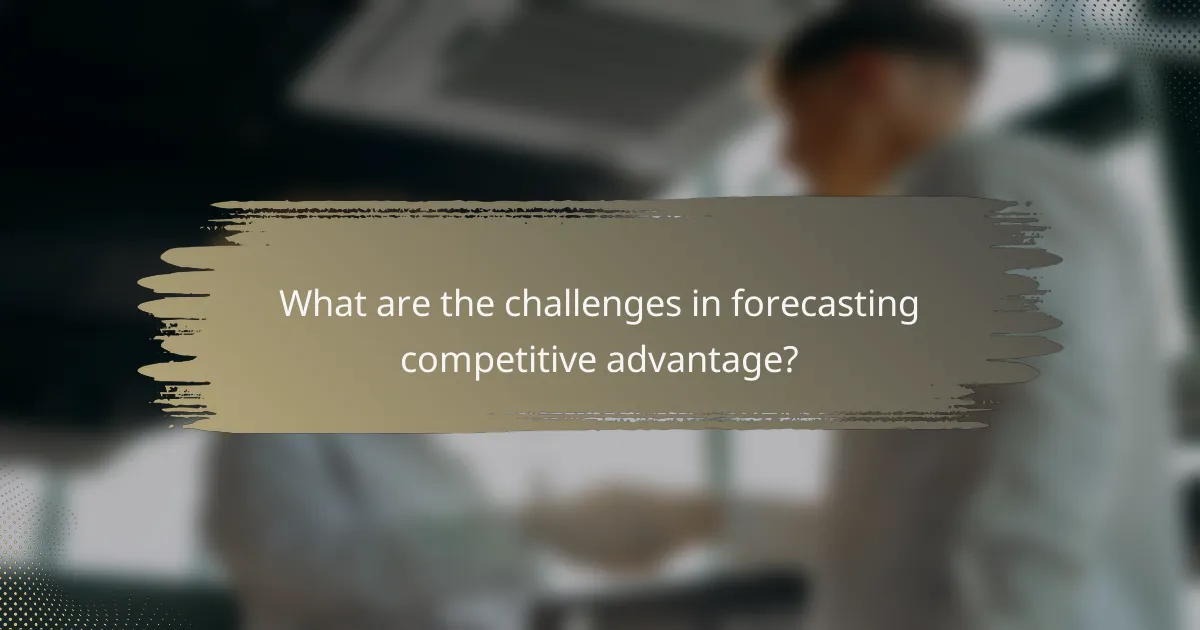 What are the challenges in forecasting competitive advantage?